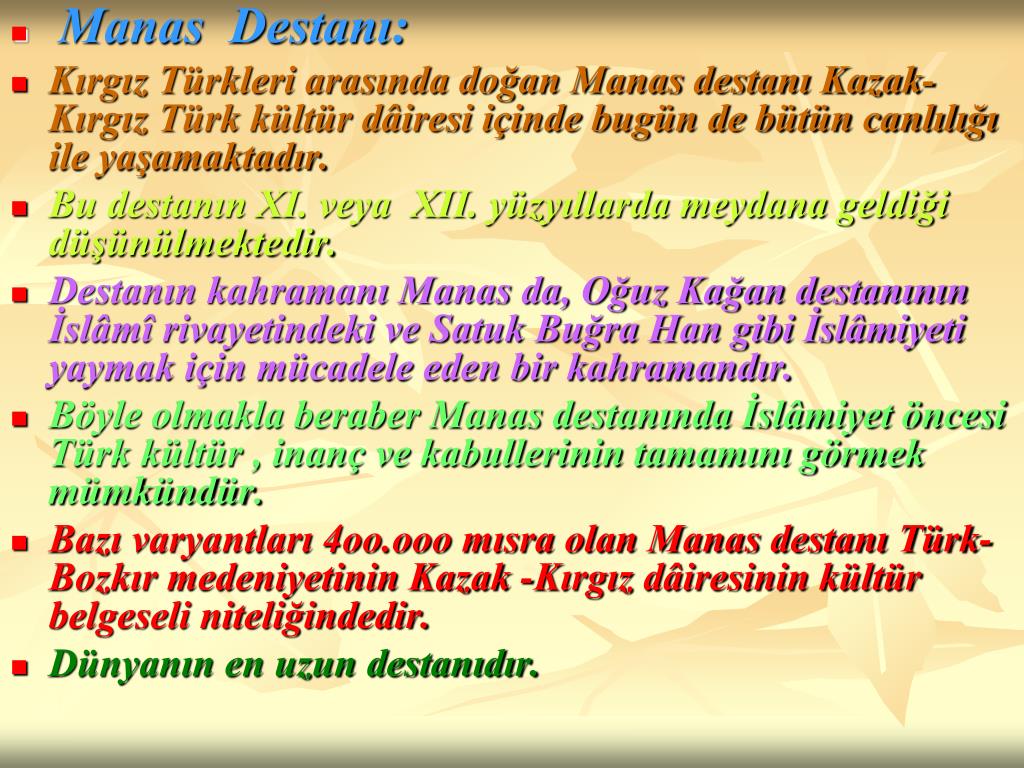 Manas Destanı:

Kırgız Türkleri arasında doğan Manas destanı Kazak-Kırgız Türk kültür dâiresi içinde bugün de bütün canlılığı ile yaşamaktadır.

Bu destanın XI. veya XII. yüzyıllarda meydana geldiği düşünülmektedir.

Destanın kahramanı Manas da, Oğuz Kağan destanının İslâmî rivayetindeki ve Satuk Buğra Han gibi İslâmiyeti yaymak için mücadele eden bir kahramandır.

Böyle olmakla beraber Manas destanında İslâmiyet öncesi Türk kültür , inanç ve kabullerinin tamamını görmek mümkündür.

Bazı varyantları 4oo.ooo mısra olan Manas destanı Türk-Bozkır medeniyetinin Kazak -Kırgız dâiresinin kültür belgeseli niteliğindedir.

Dünyanın en uzun destanıdır.